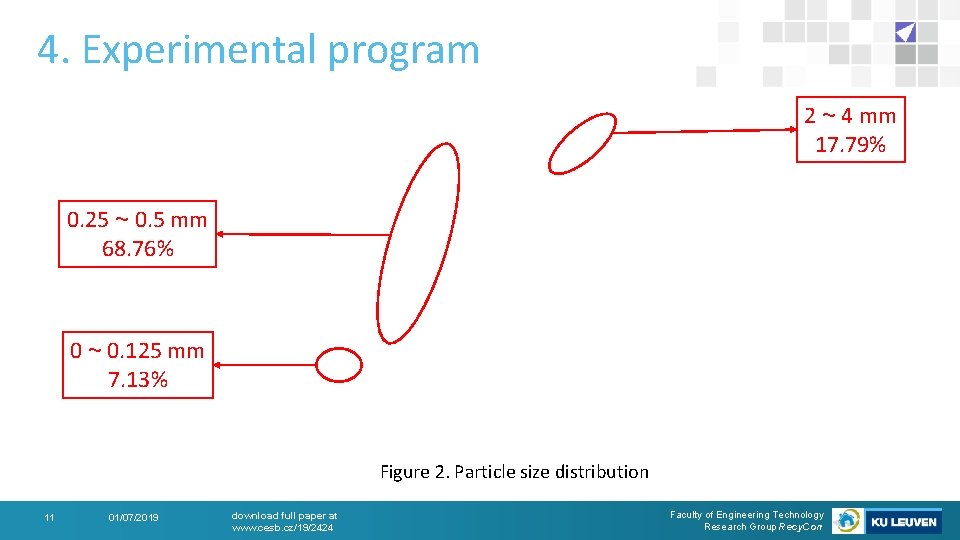 4. Experimental program

2 ~ 4 mm
17.79%

0.25 ~ 0.5 mm
68.76%

0 ~ 0.125 mm
7.13%

Figure 2. Particle size distribution

11

01/07/2019

download full paper at
www.cesb.cz/19/2424

Faculty of Engineering Technology
Research Group RecyCon

KU LEUVEN